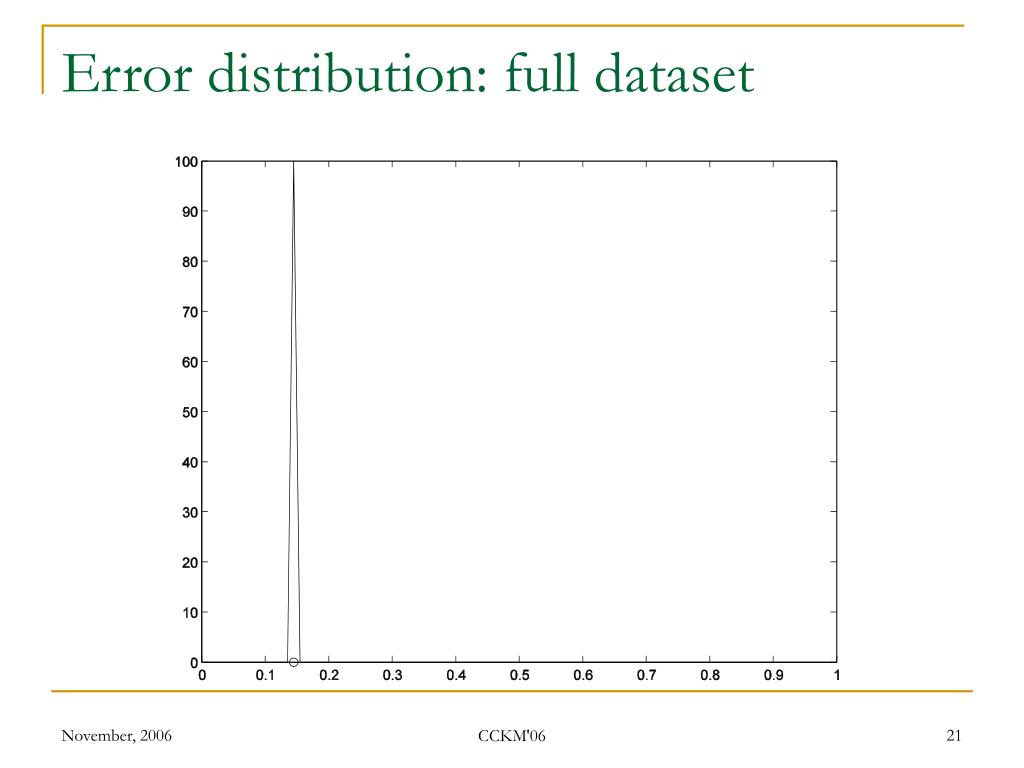 Error distribution: full dataset

100
90
80
70
60
50
40
30
20
10
0
0 0.1 0.2 0.3 0.4 0.5 0.6 0.7 0.8 0.9 1

November, 2006
CCKM'06
21